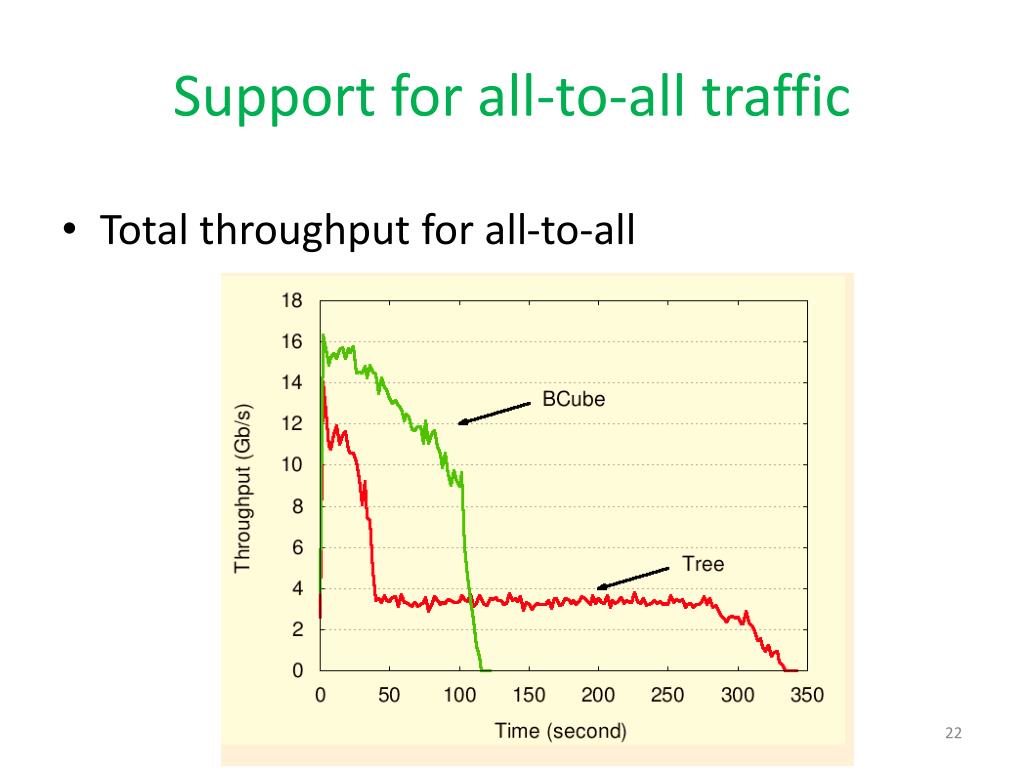 Support for all-to-all traffic

• Total throughput for all-to-all

18
16
14
12
10
8
6
4
2
0

Throughput (Gb/s)

BCube

Tree

0 50 100 150 200 250 300 350

Time (second)

22